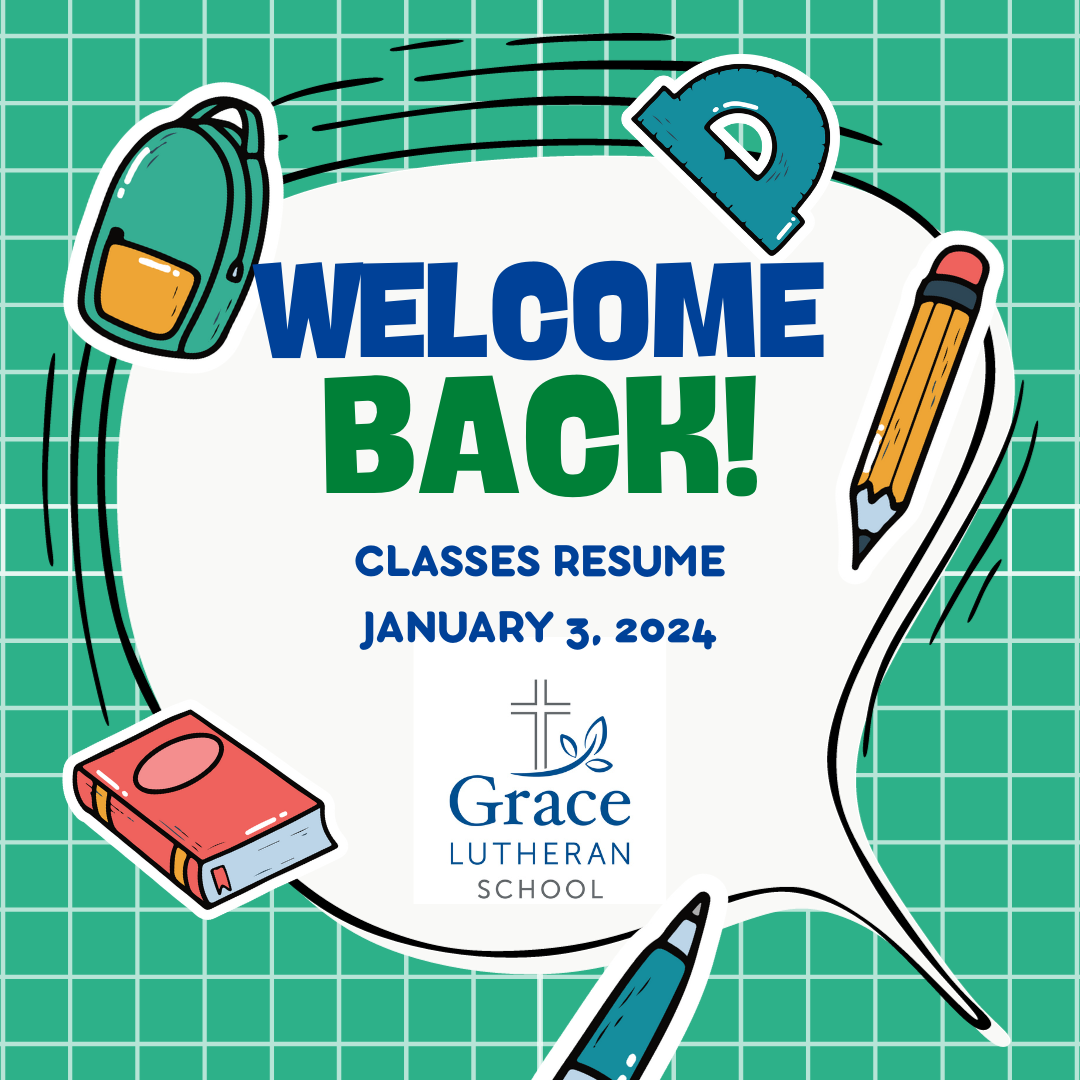 WELCOME BACK!

CLASSES RESUME

JANUARY 3, 2024

Grace
LUTHERAN
SCHOOL